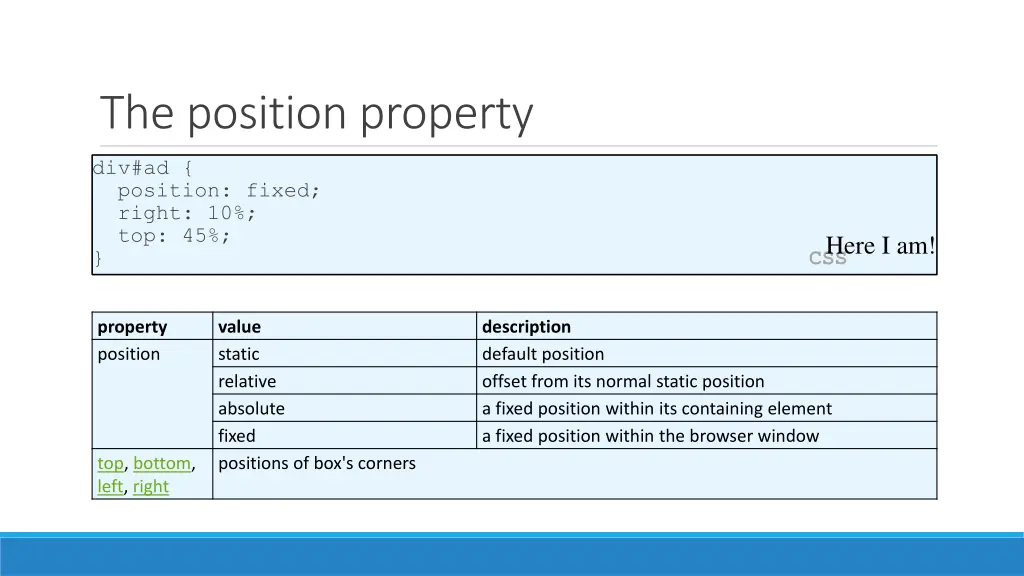 The position property

div#ad {
  position: fixed;
  right: 10%;
  top: 45%;
}

Here I am!

CSS

| property | value | description |
|---|---|---|
| position | static | default position |
| | relative | offset from its normal static position |
| | absolute | a fixed position within its containing element |
| | fixed | a fixed position within the browser window |
| top, bottom, left, right | positions of box's corners | |